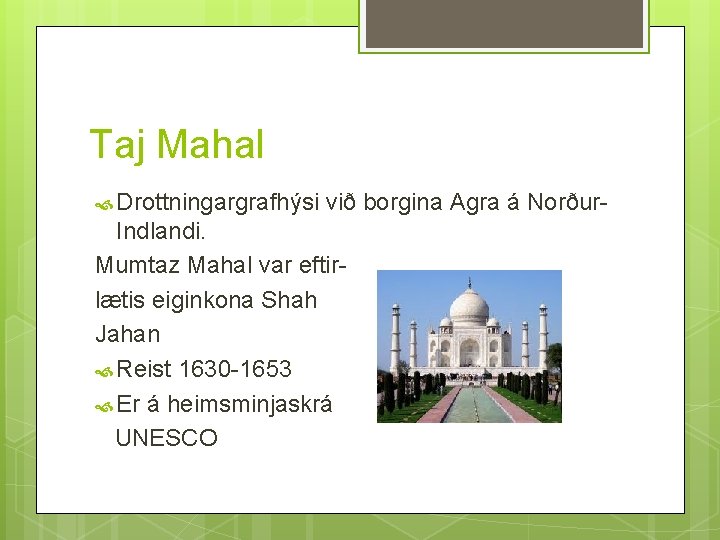 Taj Mahal

Drottningargrafhýsi við borgina Agra á Norður-Indlandi.

Mumtaz Mahal var eftirlætis eiginkona Shah Jahan

Reist 1630-1653

Er á heimsminjaskrá UNESCO